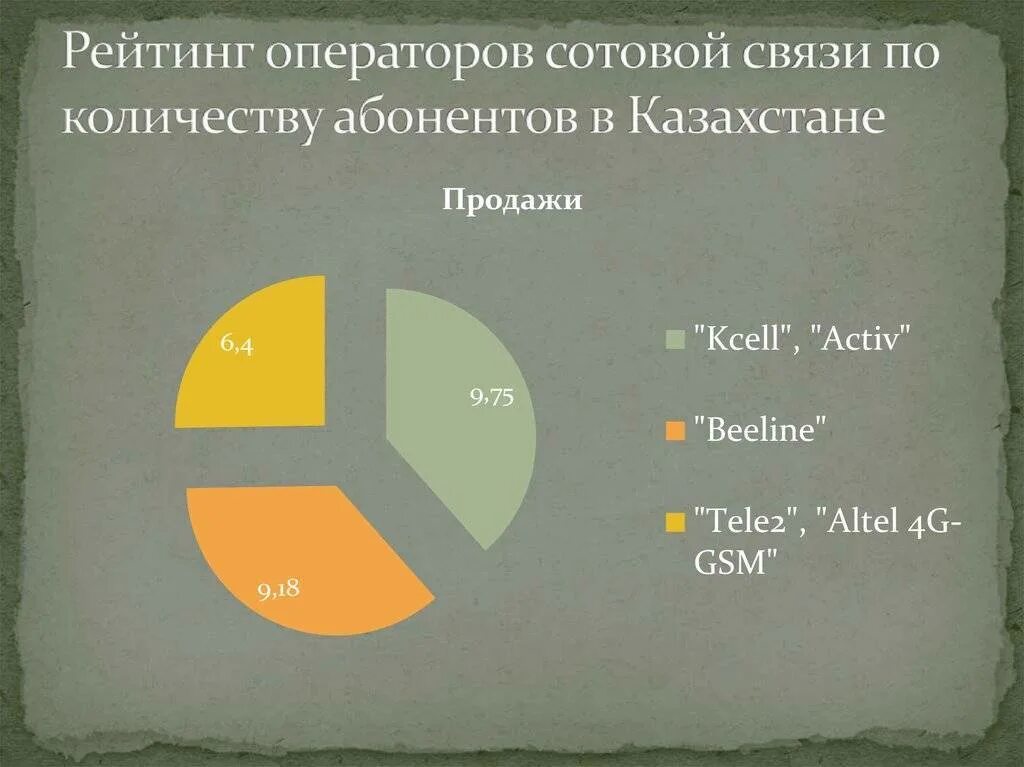 Рейтинг операторов сотовой связи по количеству абонентов в Казахстане

Продажи

6,4

9,75

9,18

"Kcell", "Activ"

"Beeline"

"Tele2", "Altel 4G-GSM"